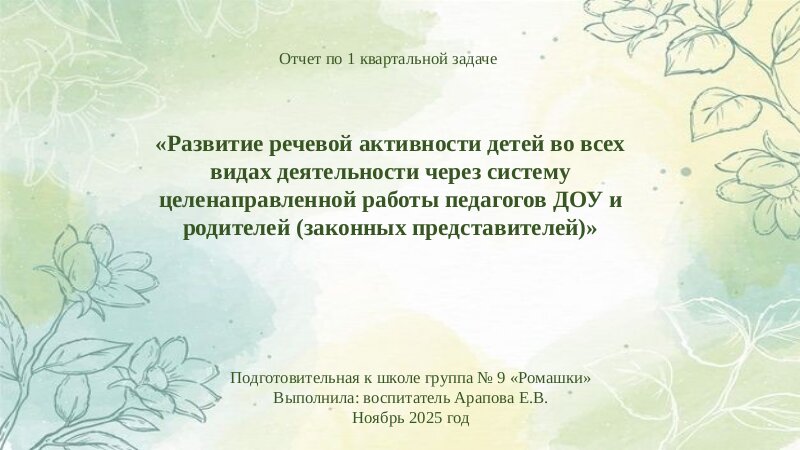 Отчет по 1 квартальной задаче

«Развитие речевой активности детей во всех видах деятельности через систему целенаправленной работы педагогов ДОУ и родителей (законных представителей)»

Подготовительная к школе группа № 9 «Ромашки»
Выполнила: воспитатель Арапова Е.В.
Ноябрь 2025 год